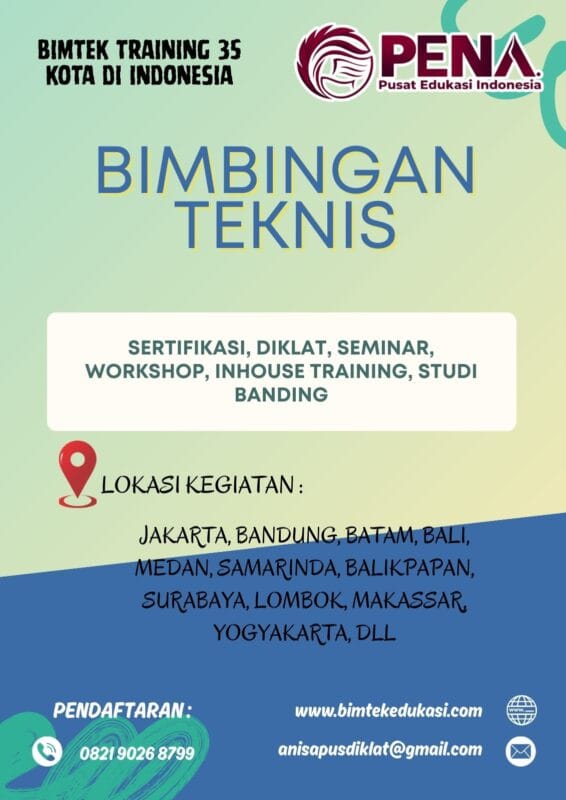 BIMTEK TRAINING 35 KOTA DI INDONESIA

PENA.
Pusat Edukasi Indonesia

BIMBINGAN TEKNIS

SERTIFIKASI, DIKLAT, SEMINAR, WORKSHOP, INHOUSE TRAINING, STUDI BANDING

LOKASI KEGIATAN :

JAKARTA, BANDUNG, BATAM, BALI, MEDAN, SAMARINDA, BALIKPAPAN, SURABAYA, LOMBOK, MAKASSAR, YOGYAKARTA, DLL

PENDAFTARAN :

0821 9026 8799

www.bimtekedukasi.com

anisapusdiklat@gmail.com